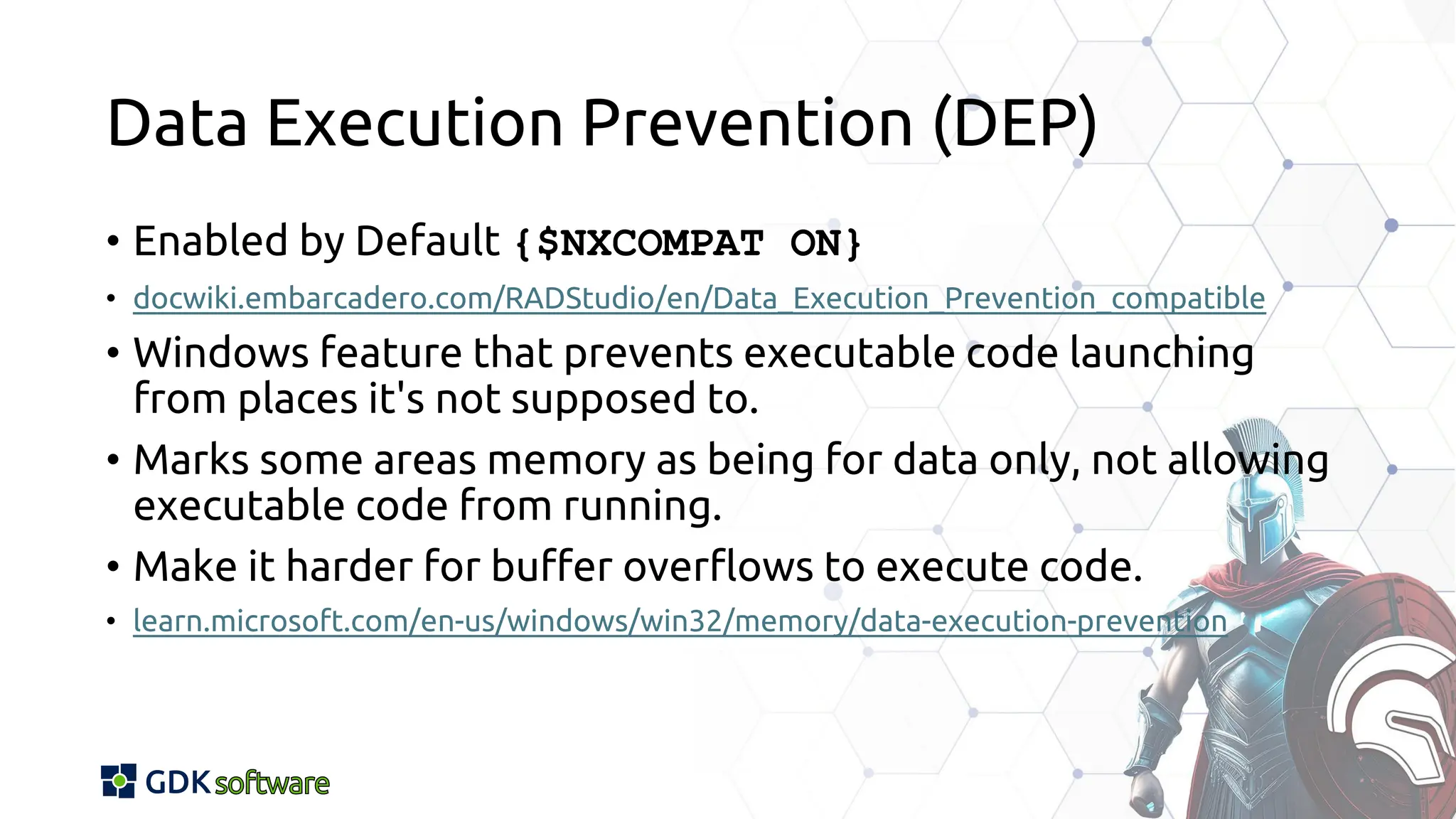 Data Execution Prevention (DEP)

• Enabled by Default {$NXCOMPAT ON}

• docwiki.embarcadero.com/RADStudio/en/Data_Execution_Prevention_compatible

• Windows feature that prevents executable code launching from places it's not supposed to.

• Marks some areas memory as being for data only, not allowing executable code from running.

• Make it harder for buffer overflows to execute code.

• learn.microsoft.com/en-us/windows/win32/memory/data-execution-prevention

GDK software